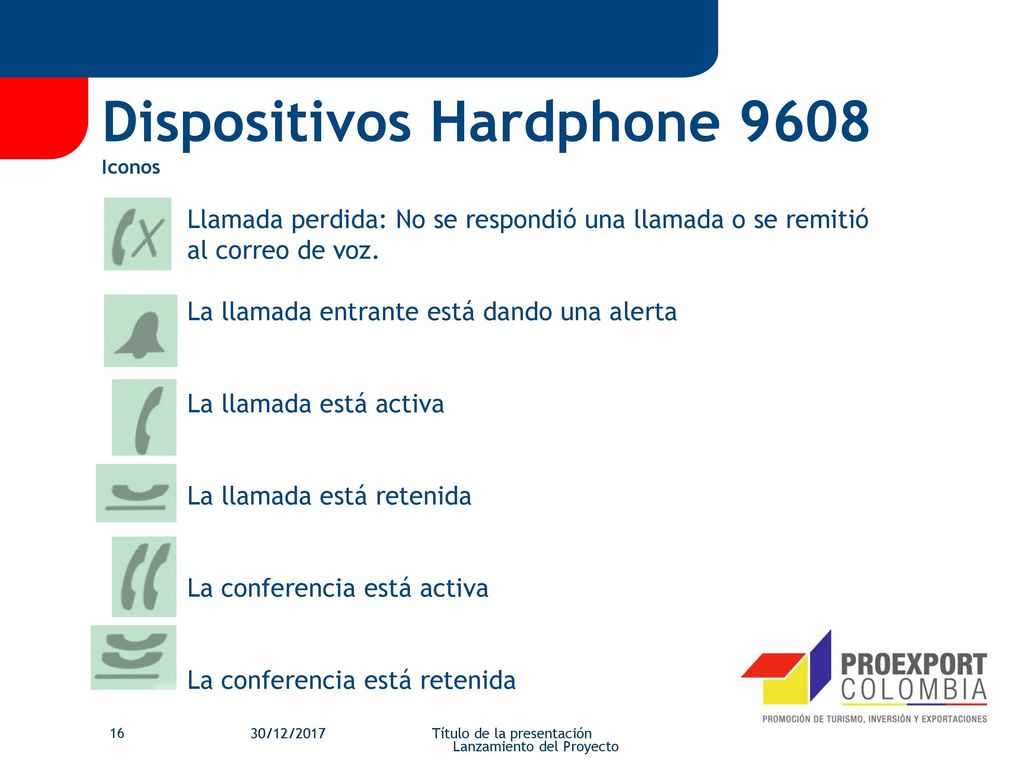 Dispositivos Hardphone 9608
Iconos

Llamada perdida: No se respondió una llamada o se remitió al correo de voz.

La llamada entrante está dando una alerta

La llamada está activa

La llamada está retenida

La conferencia está activa

La conferencia está retenida

PROEXPORT COLOMBIA
PROMOCIÓN DE TURISMO, INVERSIÓN Y EXPORTACIONES

16

30/12/2017

Título de la presentación
Lanzamiento del Proyecto